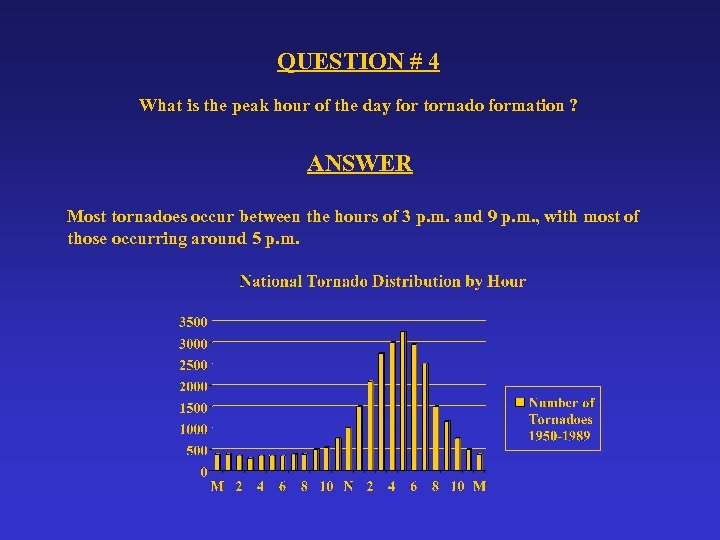 QUESTION # 4

What is the peak hour of the day for tornado formation ?

ANSWER

Most tornadoes occur between the hours of 3 p.m. and 9 p.m., with most of those occurring around 5 p.m.

National Tornado Distribution by Hour

3500
3000
2500
2000
1500
1000
500
0

M 2 4 6 8 10 N 2 4 6 8 10 M

Number of Tornadoes 1950-1989